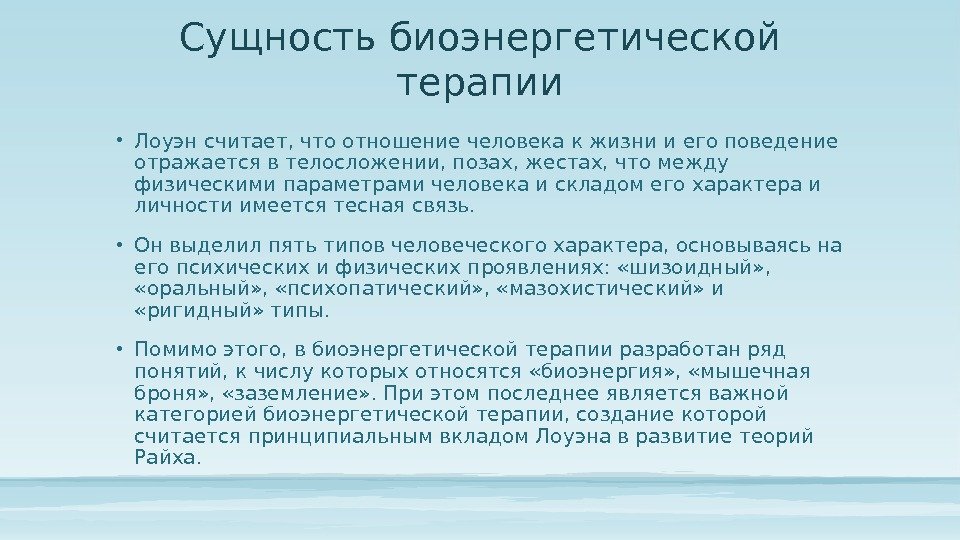 Сущность биоэнергетической терапии

• Лоуэн считает, что отношение человека к жизни и его поведение отражается в телосложении, позах, жестах, что между физическими параметрами человека и складом его характера и личности имеется тесная связь.

• Он выделил пять типов человеческого характера, основываясь на его психических и физических проявлениях: «шизоидный», «оральный», «психопатический», «мазохистический» и «ригидный» типы.

• Помимо этого, в биоэнергетической терапии разработан ряд понятий, к числу которых относятся «биоэнергия», «мышечная броня», «заземление». При этом последнее является важной категорией биоэнергетической терапии, создание которой считается принципиальным вкладом Лоуэна в развитие теорий Райха.